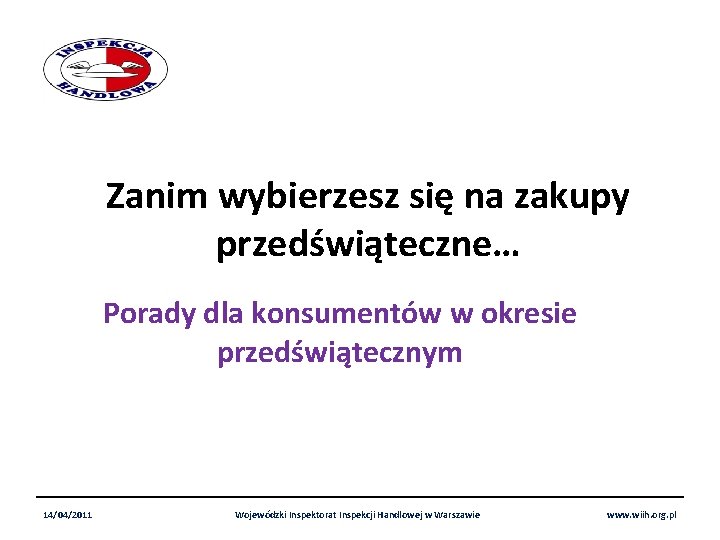 INSPEKCJA HANDLOWA

Zanim wybierzesz się na zakupy przedświąteczne…

Porady dla konsumentów w okresie przedświątecznym

14/04/2011 Wojewódzki Inspektorat Inspekcji Handlowej w Warszawie www.wiih.org.pl